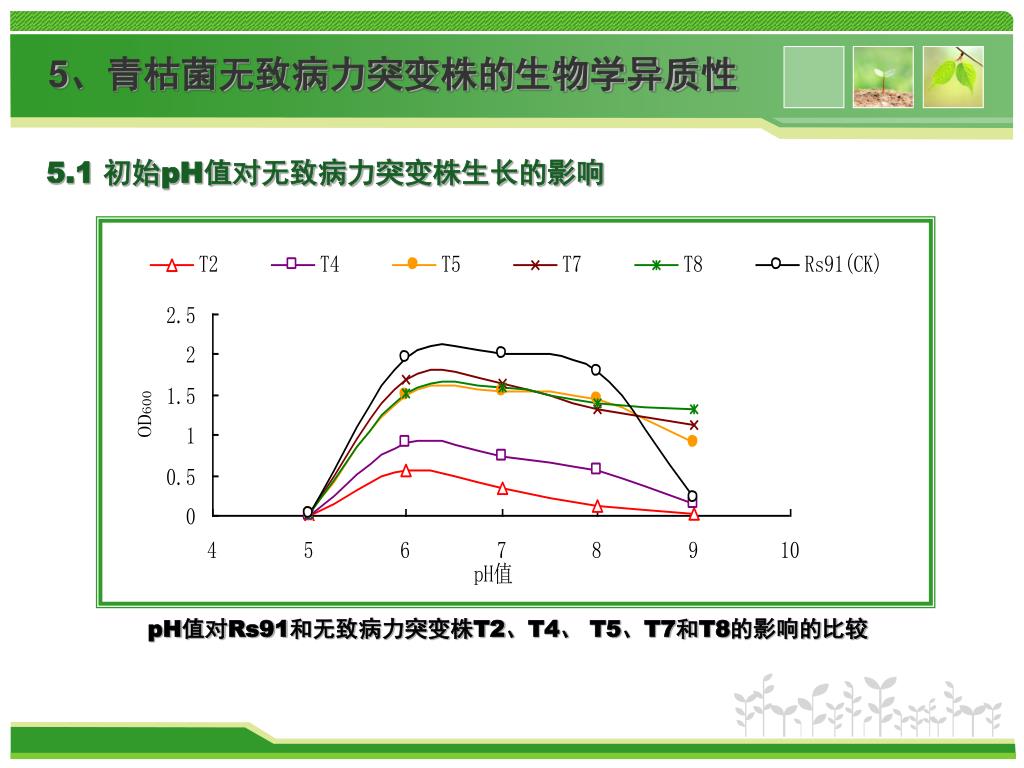 5、青枯菌无致病力突变株的生物学异质性

5.1 初始pH值对无致病力突变株生长的影响

T2 T4 T5 T7 T8 Rs91(CK)

2.5
2
1.5
1
0.5
0

$OD_{600}$

4 5 6 7 8 9 10

pH值

pH值对Rs91和无致病力突变株T2、T4、 T5、T7和T8的影响的比较